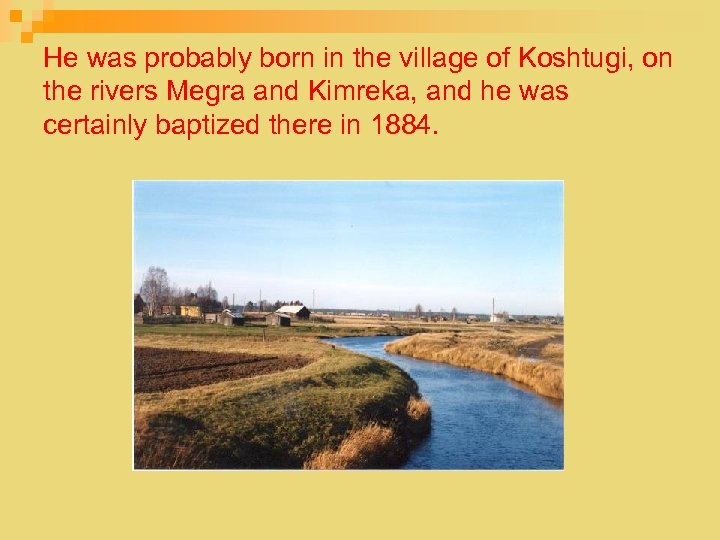 He was probably born in the village of Koshtugi, on the rivers Megra and Kimreka, and he was certainly baptized there in 1884.